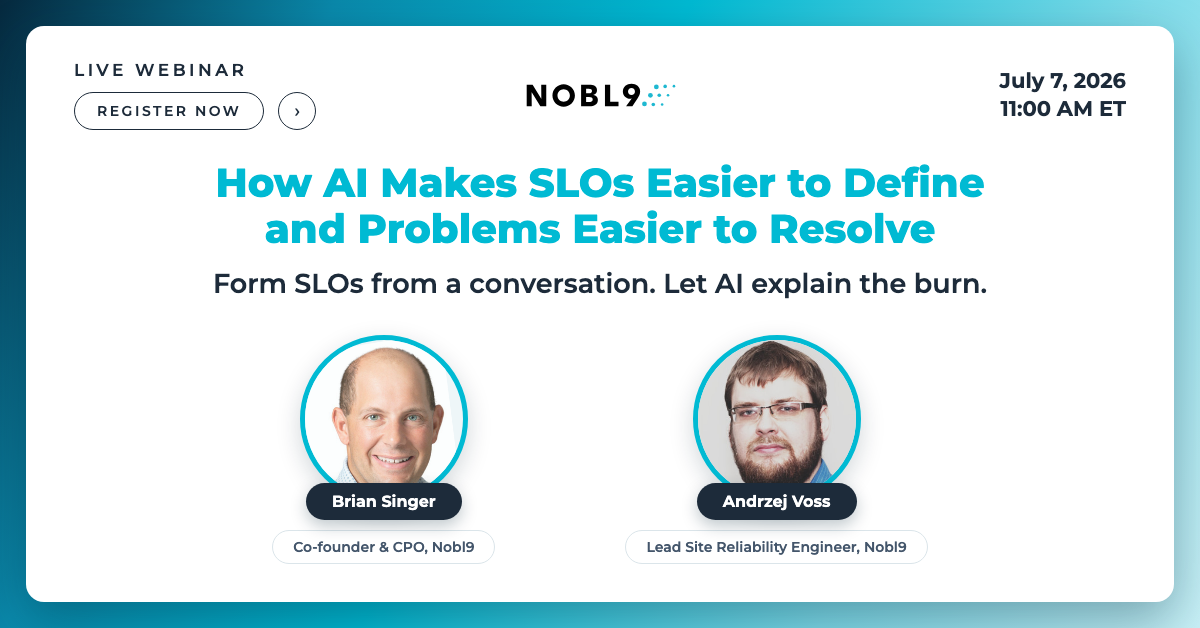 LIVE WEBINAR

REGISTER NOW

›

NOBL9

July 7, 2026
11:00 AM ET

How AI Makes SLOs Easier to Define and Problems Easier to Resolve

Form SLOs from a conversation. Let AI explain the burn.

Brian Singer

Co-founder & CPO, Nobl9

Andrzej Voss

Lead Site Reliability Engineer, Nobl9